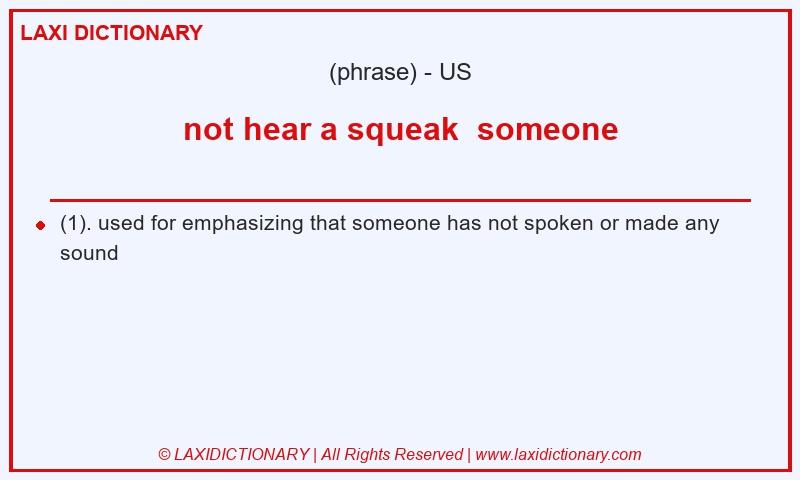 LAXI DICTIONARY

(phrase) - US

not hear a squeak someone

(1). used for emphasizing that someone has not spoken or made any sound

© LAXIDICTIONARY | All Rights Reserved | www.laxidictionary.com